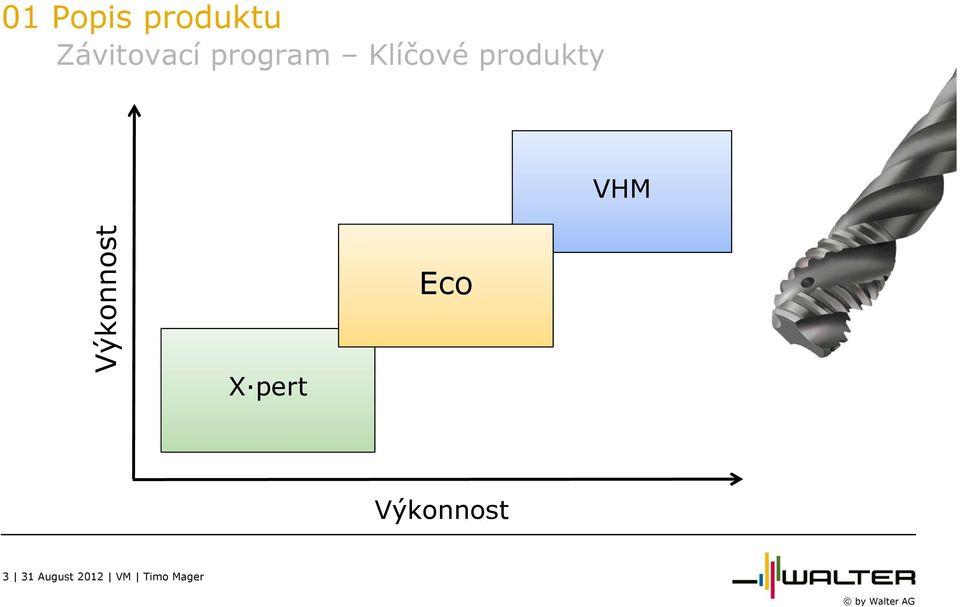 01 Popis produktu

Závitovací program – Klíčové produkty

Výkonnost

VHM

Eco

X·pert

Výkonnost

3 | 31 August 2012 | VM | Timo Mager

WALTER

© by Walter AG